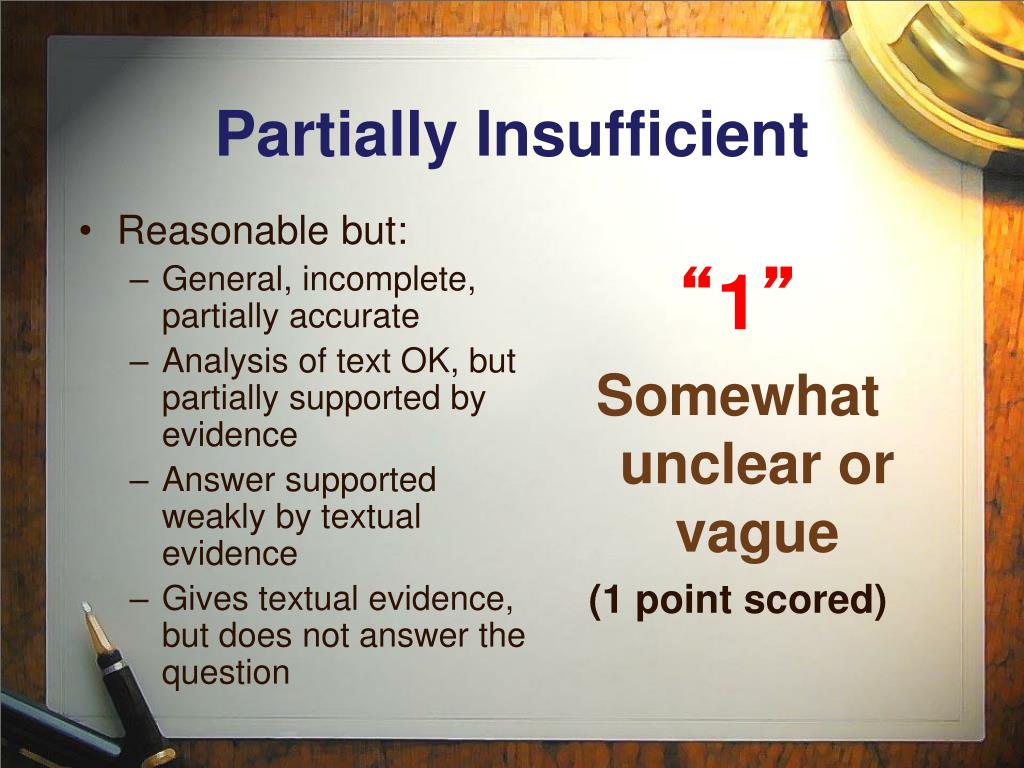 Partially Insufficient

• Reasonable but:
– General, incomplete, partially accurate
– Analysis of text OK, but partially supported by evidence
– Answer supported weakly by textual evidence
– Gives textual evidence, but does not answer the question

“1”

Somewhat unclear or vague

(1 point scored)